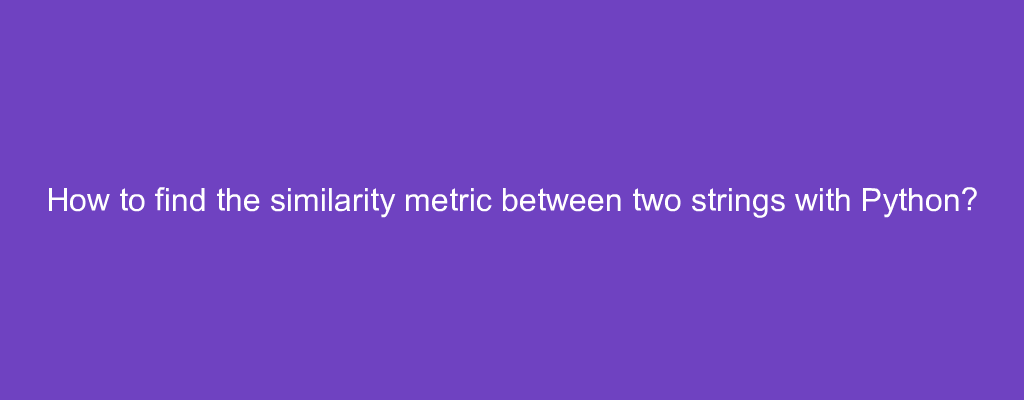 How to find the similarity metric between two strings with Python?